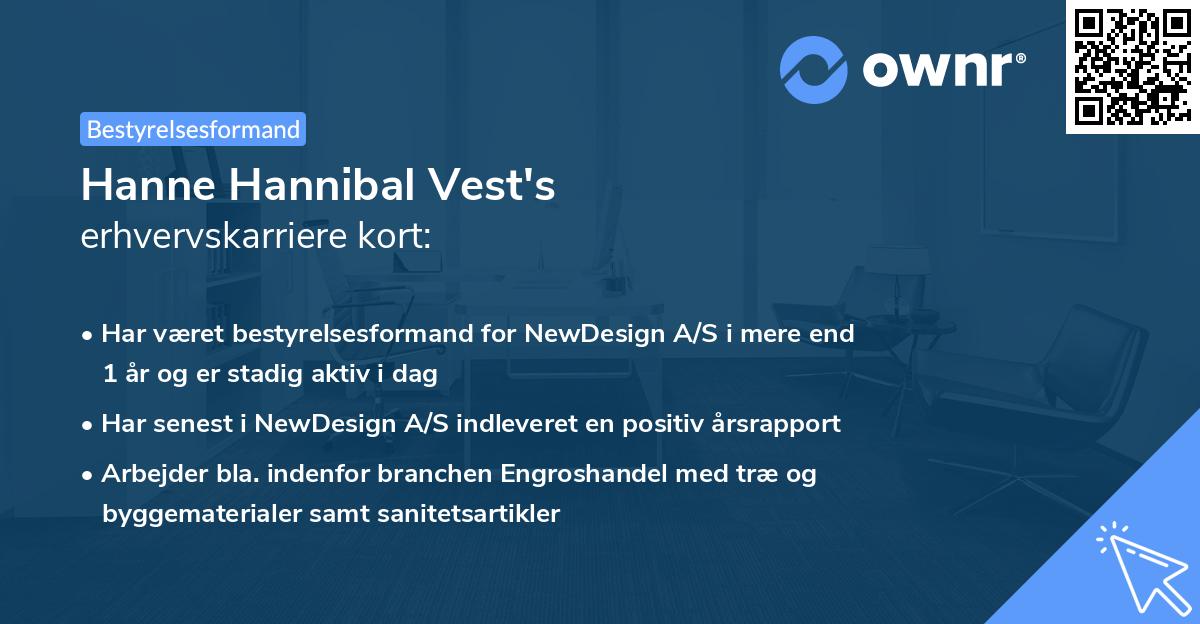 ownr®

Bestyrelsesformand

Hanne Hannibal Vest's
erhvervskarriere kort:

• Har været bestyrelsesformand for NewDesign A/S i mere end 1 år og er stadig aktiv i dag
• Har senest i NewDesign A/S indleveret en positiv årsrapport
• Arbejder bla. indenfor branchen Engroshandel med træ og byggematerialer samt sanitetsartikler